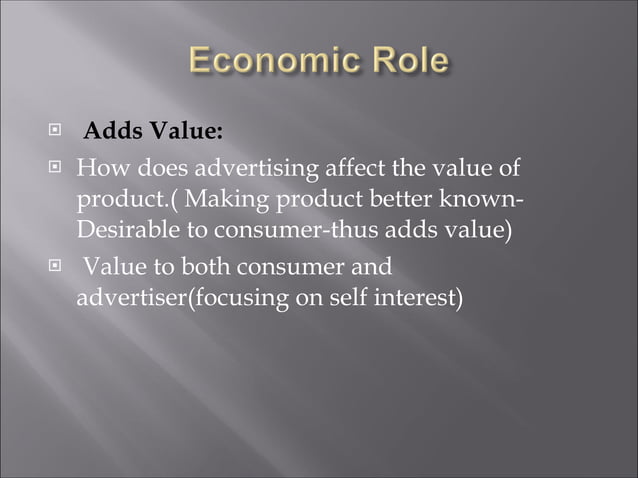 Economic Role

Adds Value:

How does advertising affect the value of product.( Making product better known-Desirable to consumer-thus adds value)

Value to both consumer and advertiser(focusing on self interest)